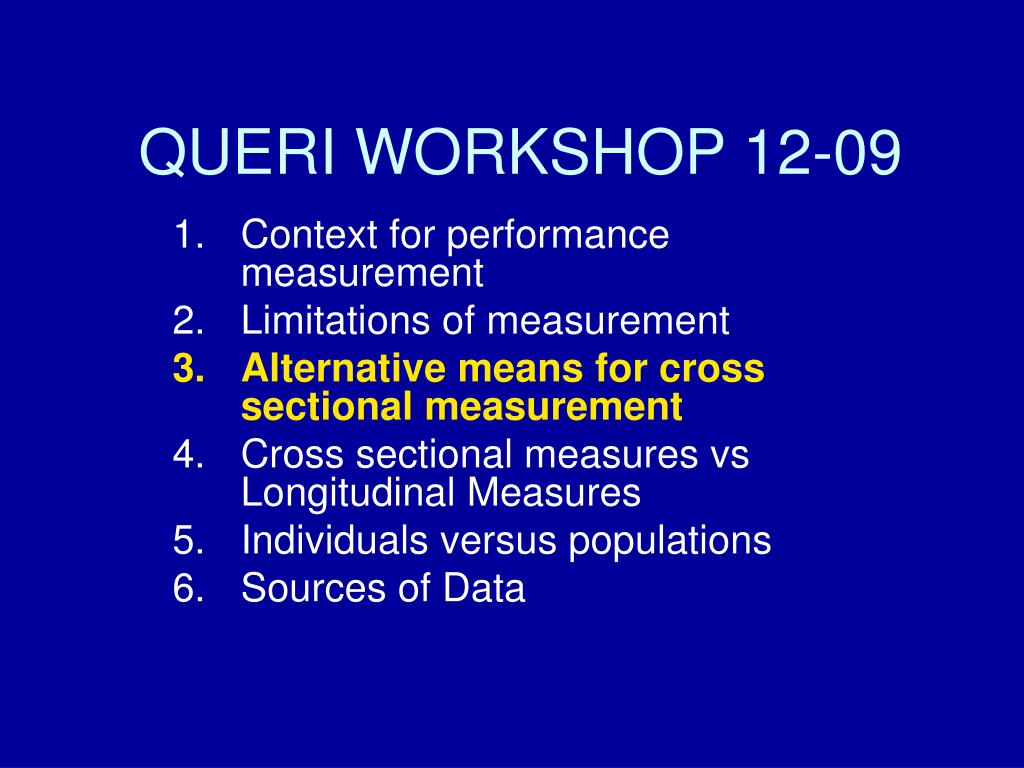 QUERI WORKSHOP 12-09

1. Context for performance measurement
2. Limitations of measurement
3. Alternative means for cross sectional measurement
4. Cross sectional measures vs Longitudinal Measures
5. Individuals versus populations
6. Sources of Data